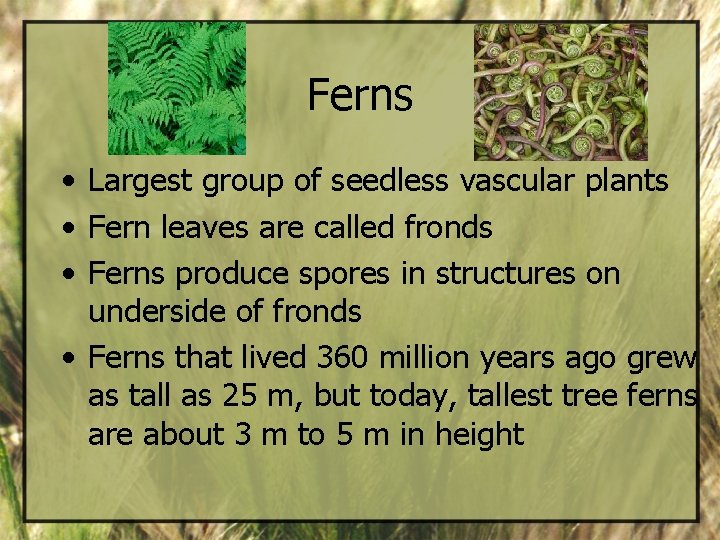 Ferns

• Largest group of seedless vascular plants
• Fern leaves are called fronds
• Ferns produce spores in structures on underside of fronds
• Ferns that lived 360 million years ago grew as tall as 25 m, but today, tallest tree ferns are about 3 m to 5 m in height